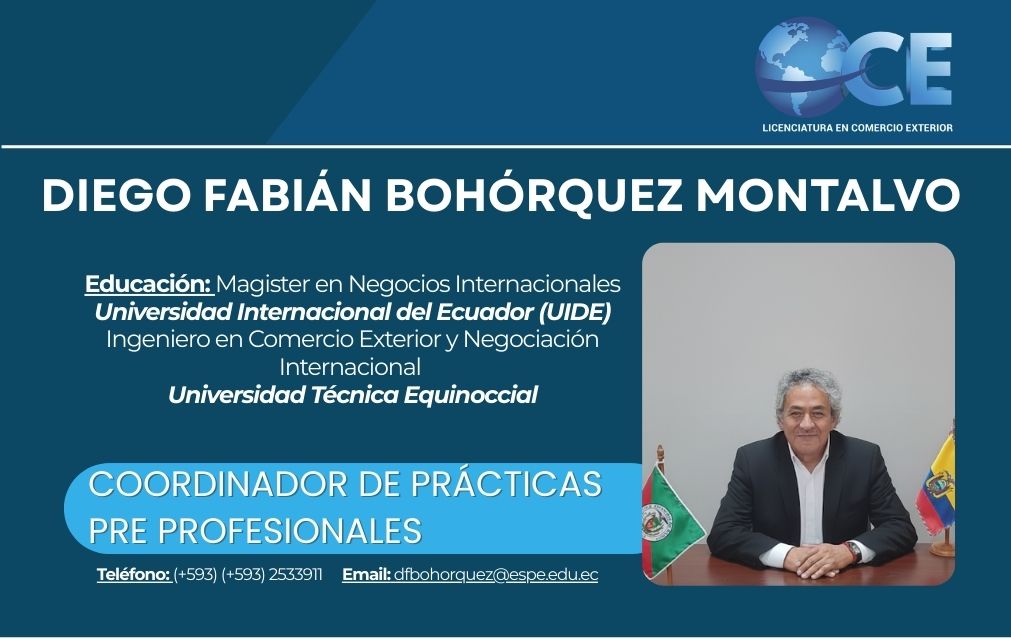 CE
LICENCIATURA EN COMERCIO EXTERIOR

DIEGO FABIÁN BOHÓRQUEZ MONTALVO

Educación: Magister en Negocios Internacionales
Universidad Internacional del Ecuador (UIDE)
Ingeniero en Comercio Exterior y Negociación Internacional
Universidad Técnica Equinoccial

COORDINADOR DE PRÁCTICAS PRE PROFESIONALES

Teléfono: (+593) (+593) 2533911 Email: dfbohorquez@espe.edu.ec